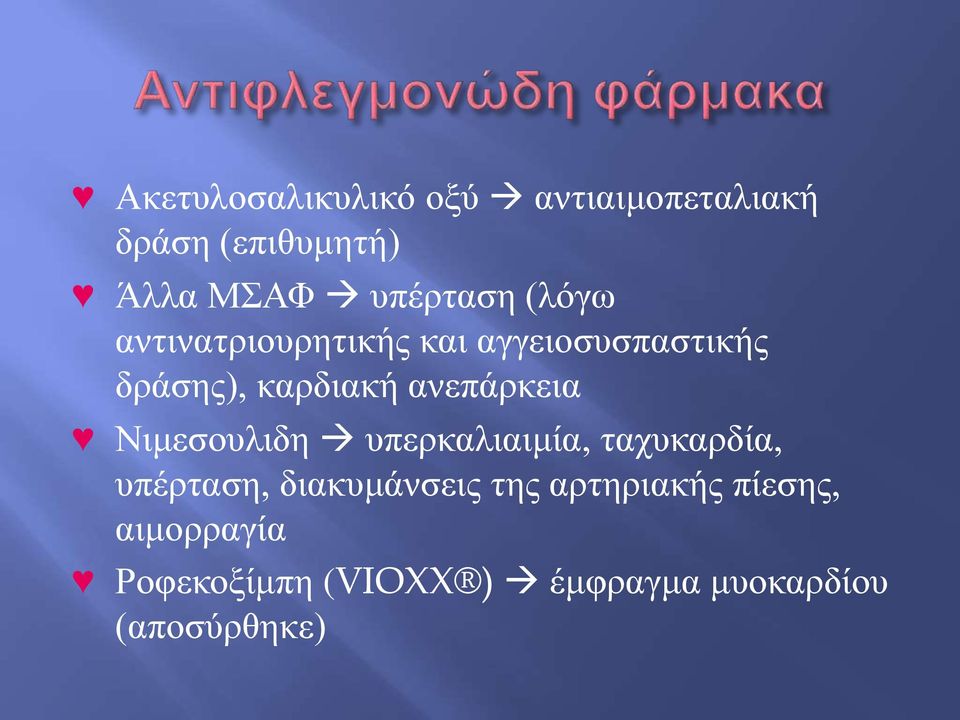 Αντιφλεγμονώδη φάρμακα

♥ Ακετυλοσαλικυλικό οξύ → αντιαιμοπεταλιακή δράση (επιθυμητή)

♥ Άλλα ΜΣΑΦ → υπέρταση (λόγω αντινατριουρητικής και αγγειοσυσπαστικής δράσης), καρδιακή ανεπάρκεια

♥ Νιμεσουλιδη → υπερκαλιαιμία, ταχυκαρδία, υπέρταση, διακυμάνσεις της αρτηριακής πίεσης, αιμορραγία

♥ Ροφεκοξίμπη (VIOXX®) → έμφραγμα μυοκαρδίου (αποσύρθηκε)